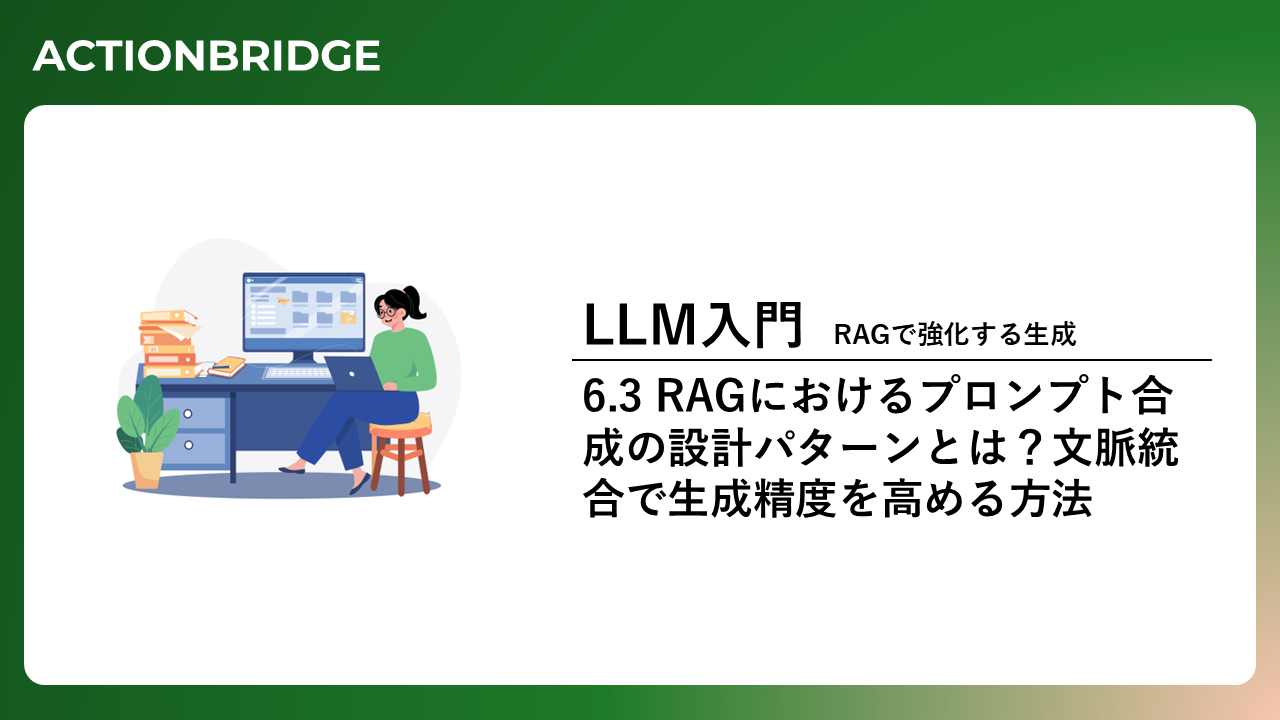 ACTIONBRIDGE

LLM入門 RAGで強化する生成

6.3 RAGにおけるプロンプト合成の設計パターンとは？文脈統合で生成精度を高める方法